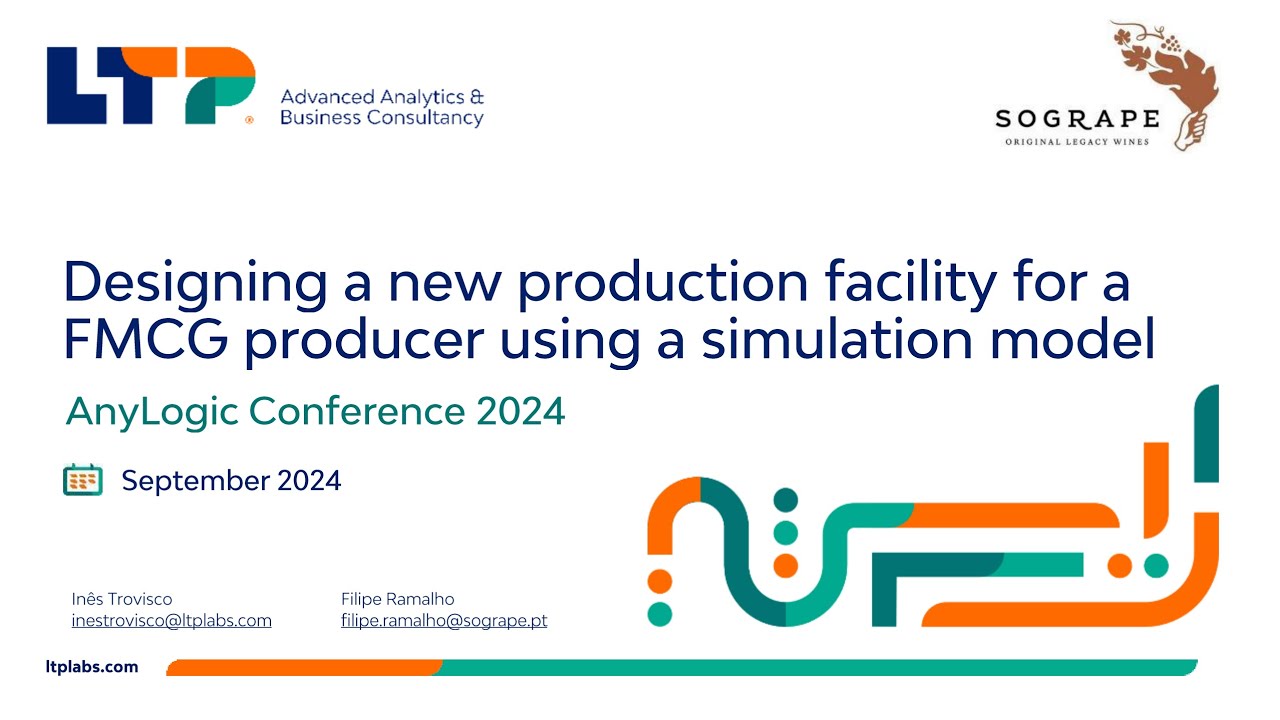 LTP

Advanced Analytics & Business Consultancy

SOGRAPE
ORIGINAL LEGACY WINES

Designing a new production facility for a FMCG producer using a simulation model

AnyLogic Conference 2024

September 2024

Inês Trovisco
inestrovisco@ltplabs.com

Filipe Ramalho
filipe.ramalho@sogrape.pt

ltplabs.com